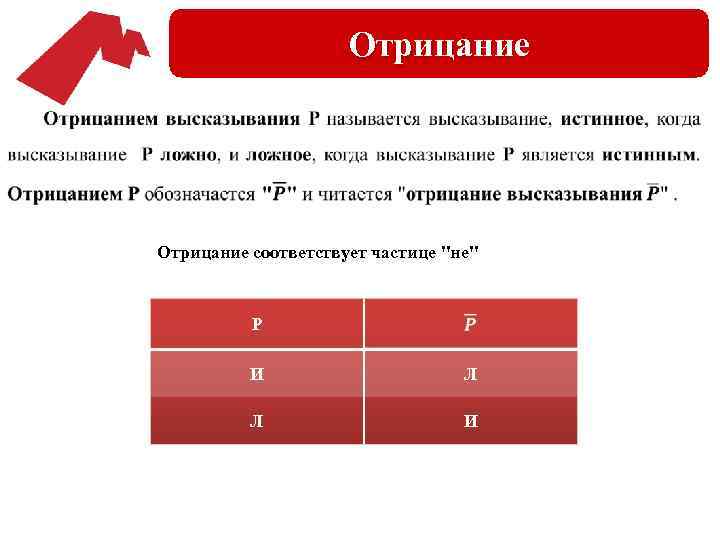 Отрицание

Отрицанием высказывания Р называется высказывание, истинное, когда высказывание Р ложно, и ложное, когда высказывание Р является истинным. Отрицанием Р обозначается "$\overline{P}$" и читается "отрицание высказывания $\overline{P}$" .

Отрицание соответствует частице "не"

| Р | $\overline{P}$ |
|---|---|
| И | Л |
| Л | И |